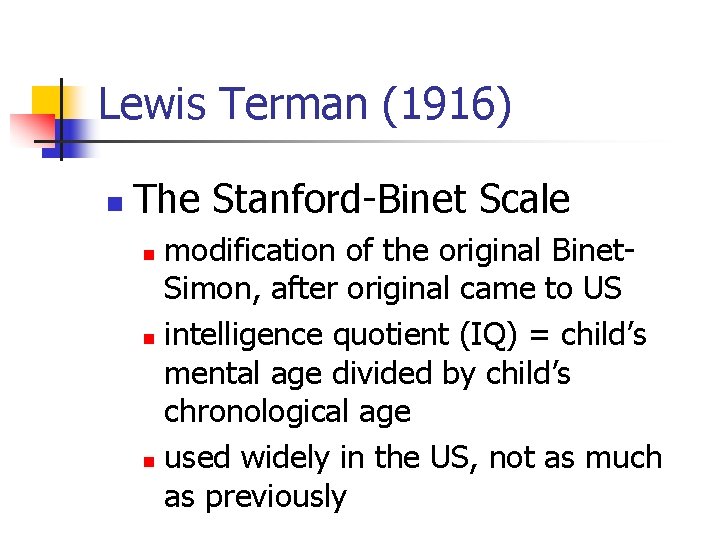 Lewis Terman (1916)

The Stanford-Binet Scale

modification of the original Binet-Simon, after original came to US

intelligence quotient (IQ) = child's mental age divided by child's chronological age

used widely in the US, not as much as previously